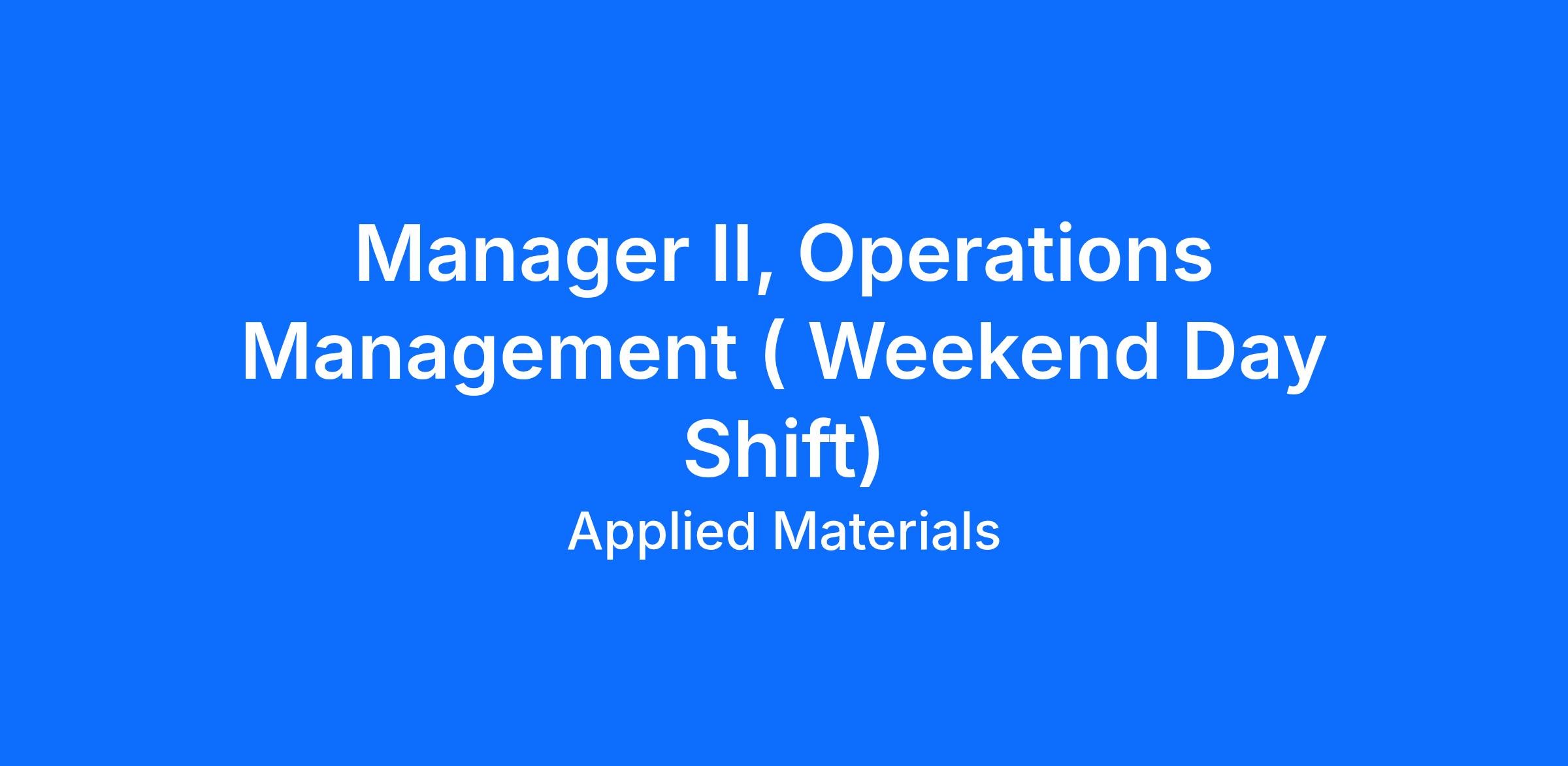 Manager II, Operations Management ( Weekend Day Shift)

Applied Materials